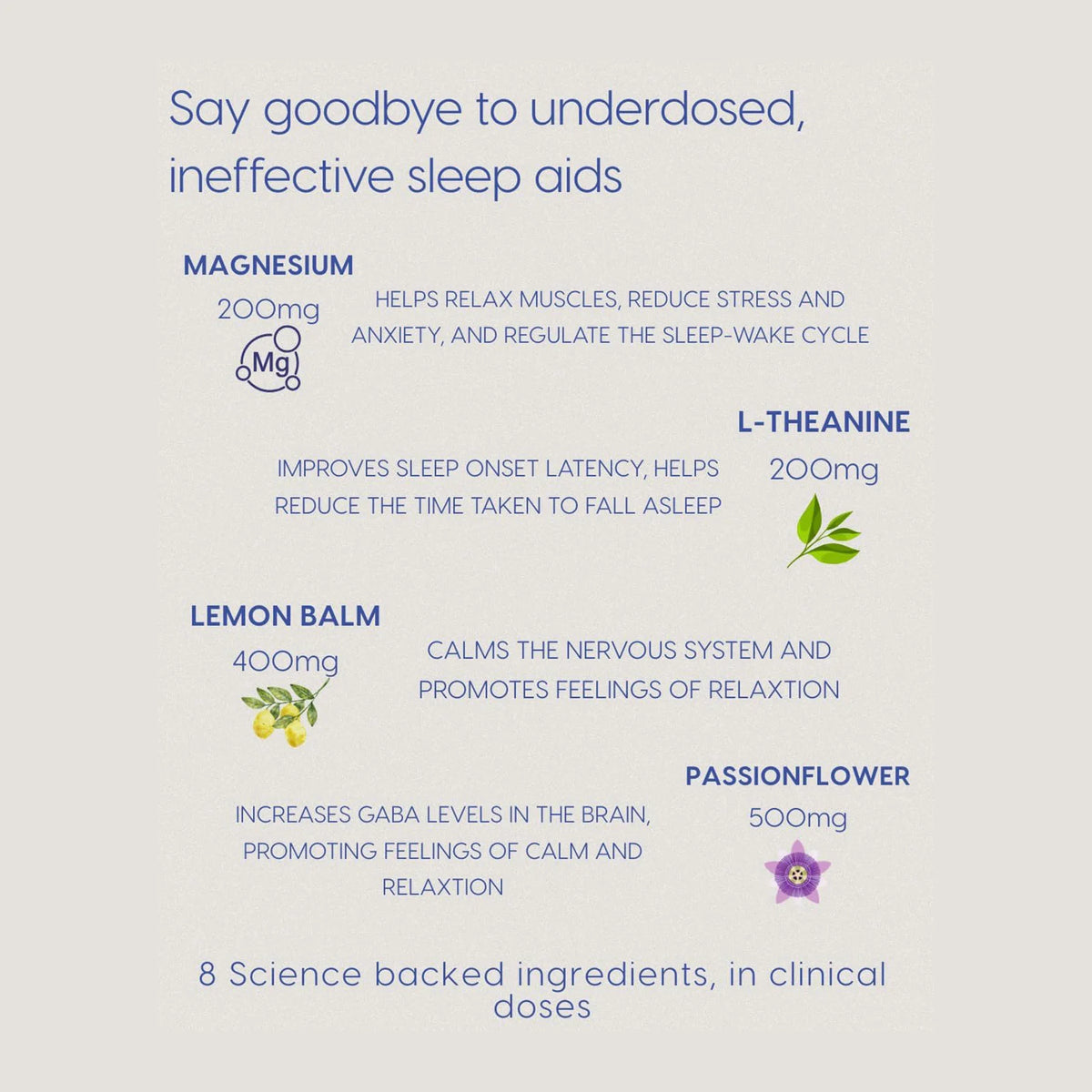 Say goodbye to underdosed, ineffective sleep aids

MAGNESIUM
200mg
Mg
HELPS RELAX MUSCLES, REDUCE STRESS AND ANXIETY, AND REGULATE THE SLEEP-WAKE CYCLE

L-THEANINE
200mg
IMPROVES SLEEP ONSET LATENCY, HELPS REDUCE THE TIME TAKEN TO FALL ASLEEP

LEMON BALM
400mg
CALMS THE NERVOUS SYSTEM AND PROMOTES FEELINGS OF RELAXTION

PASSIONFLOWER
500mg
INCREASES GABA LEVELS IN THE BRAIN, PROMOTING FEELINGS OF CALM AND RELAXTION

8 Science backed ingredients, in clinical doses